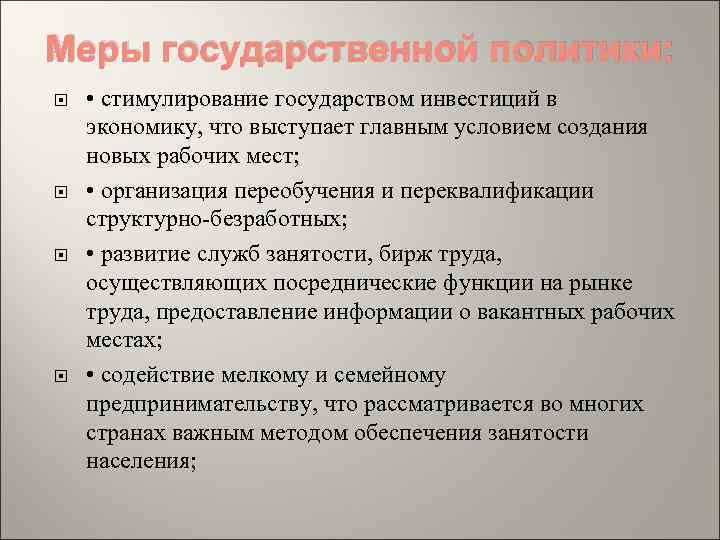 Меры государственной политики:

• стимулирование государством инвестиций в экономику, что выступает главным условием создания новых рабочих мест;

• организация переобучения и переквалификации структурно-безработных;

• развитие служб занятости, бирж труда, осуществляющих посреднические функции на рынке труда, предоставление информации о вакантных рабочих местах;

• содействие мелкому и семейному предпринимательству, что рассматривается во многих странах важным методом обеспечения занятости населения;